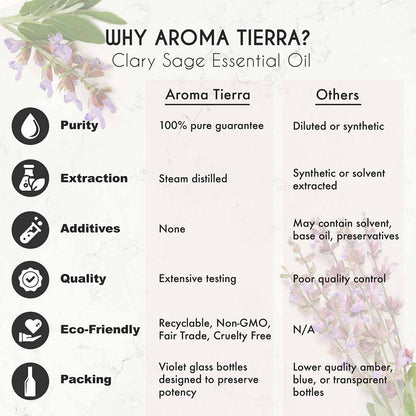 WHY AROMA TIERRA?
Clary Sage Essential Oil

| | Aroma Tierra | Others |
|---|---|---|
| Purity | 100% pure guarantee | Diluted or synthetic |
| Extraction | Steam distilled | Synthetic or solvent extracted |
| Additives | None | May contain solvent, base oil, preservatives |
| Quality | Extensive testing | Poor quality control |
| Eco-Friendly | Recyclable, Non-GMO, Fair Trade, Cruelty Free | N/A |
| Packing | Violet glass bottles designed to preserve potency | Lower quality amber, blue, or transparent bottles |